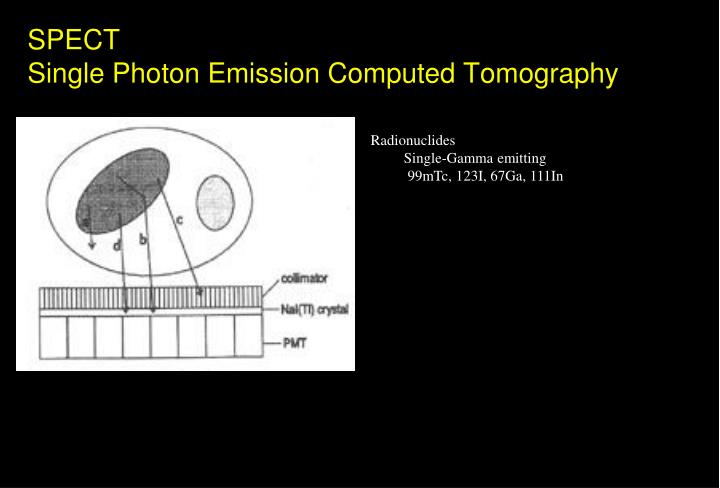 SPECT
Single Photon Emission Computed Tomography

a
d
b
c
collimator
NaI(Tl) crystal
PMT

Radionuclides
Single-Gamma emitting
99mTc, 123I, 67Ga, 111In